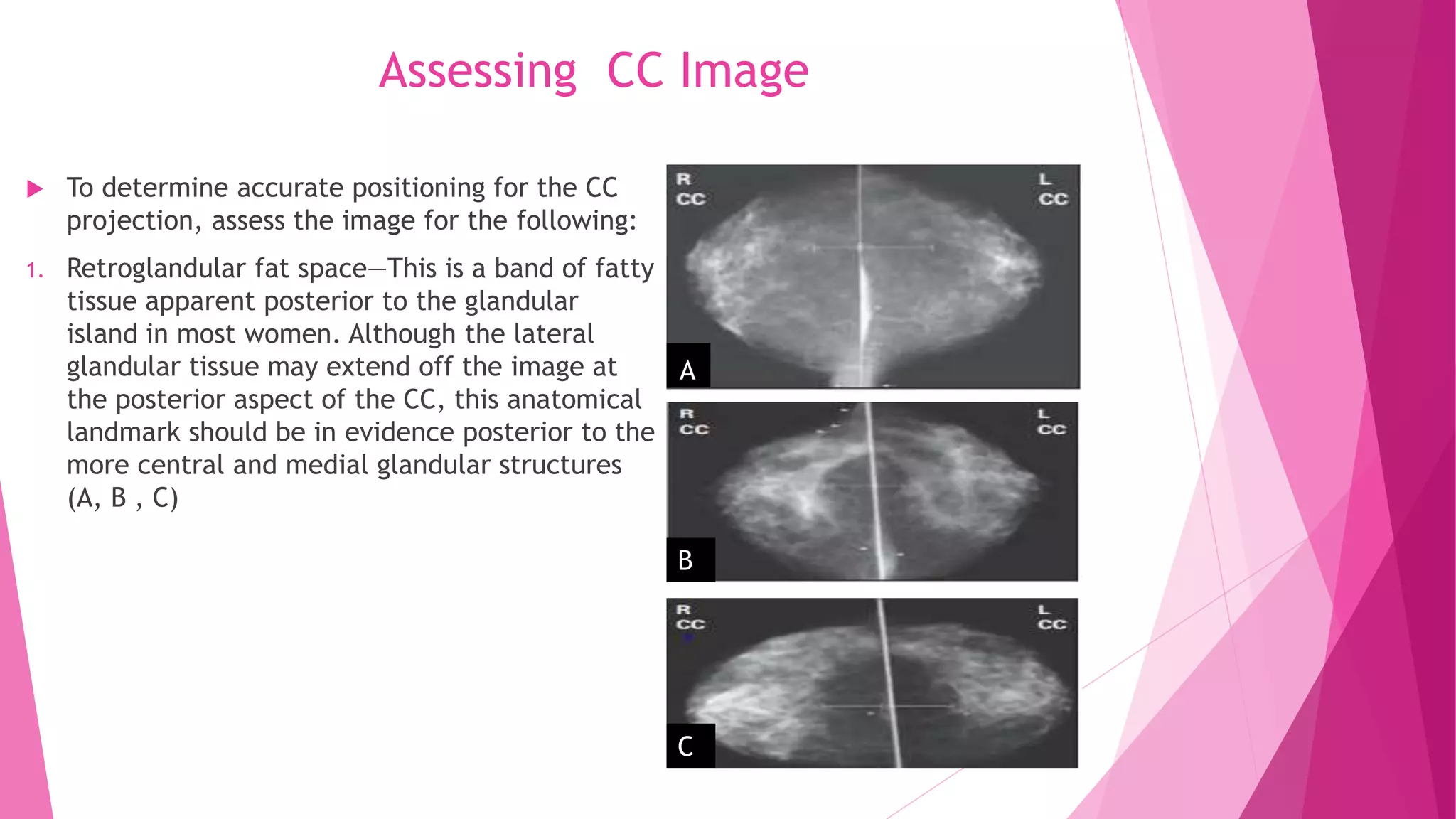 Assessing CC Image

To determine accurate positioning for the CC projection, assess the image for the following:

1. Retroglandular fat space—This is a band of fatty tissue apparent posterior to the glandular island in most women. Although the lateral glandular tissue may extend off the image at the posterior aspect of the CC, this anatomical landmark should be in evidence posterior to the more central and medial glandular structures (A, B , C)

R
CC

L
CC

A

R
CC

L
CC

B

R
CC

L
CC

C